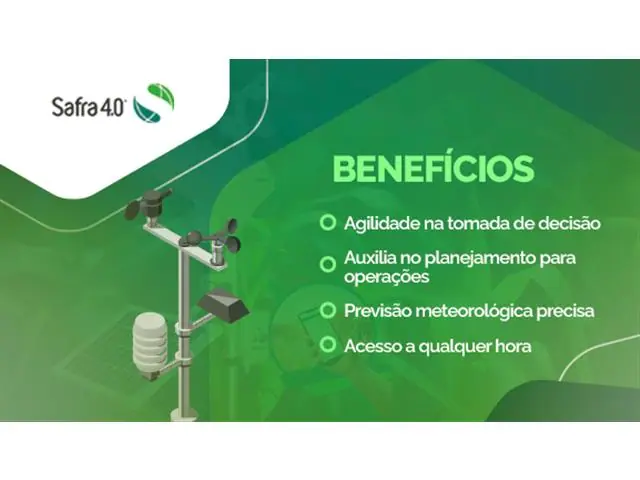 Safra 4.0

BENEFÍCIOS

Agilidade na tomada de decisão

Auxilia no planejamento para operações

Previsão meteorológica precisa

Acesso a qualquer hora